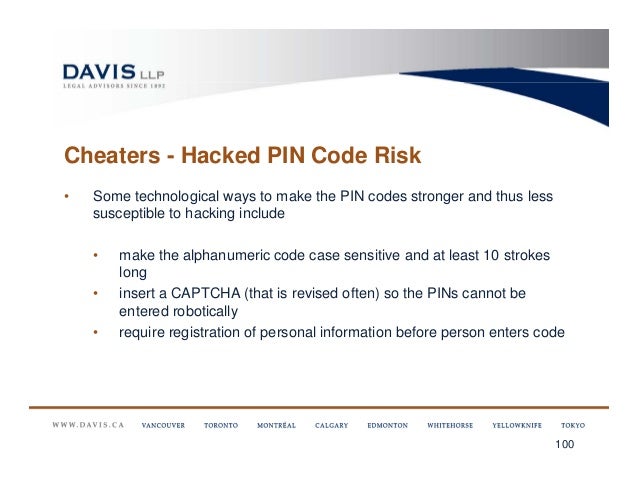 DAVIS LLP
LEGAL ADVISORS SINCE 1892

Cheaters - Hacked PIN Code Risk

• Some technological ways to make the PIN codes stronger and thus less susceptible to hacking include

• make the alphanumeric code case sensitive and at least 10 strokes long
• insert a CAPTCHA (that is revised often) so the PINs cannot be entered robotically
• require registration of personal information before person enters code

WWW.DAVIS.CA VANCOUVER TORONTO MONTRÉAL CALGARY EDMONTON WHITEHORSE YELLOWKNIFE TOKYO

100